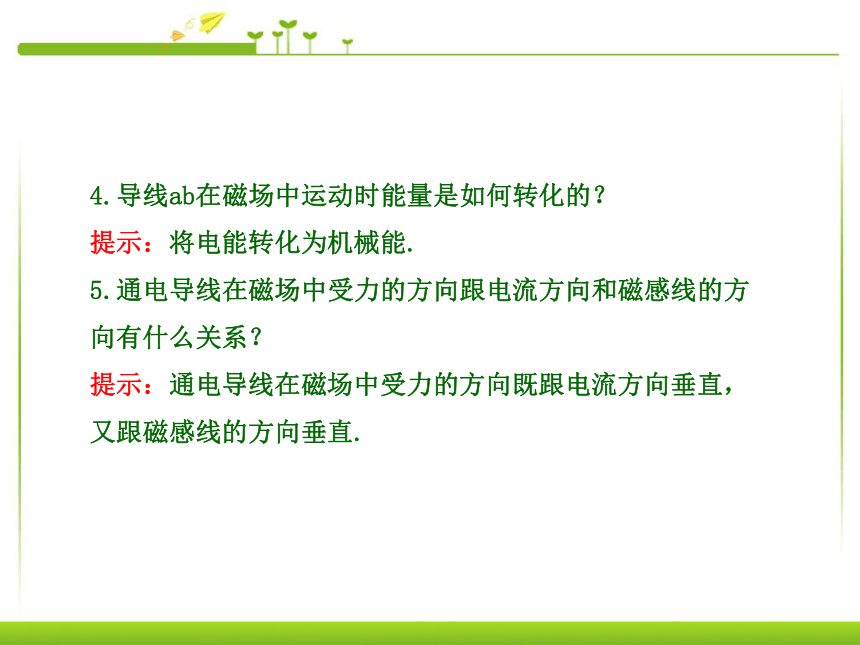 4.导线ab在磁场中运动时能量是如何转化的？
提示：将电能转化为机械能.
5.通电导线在磁场中受力的方向跟电流方向和磁感线的方向有什么关系？
提示：通电导线在磁场中受力的方向既跟电流方向垂直，又跟磁感线的方向垂直.